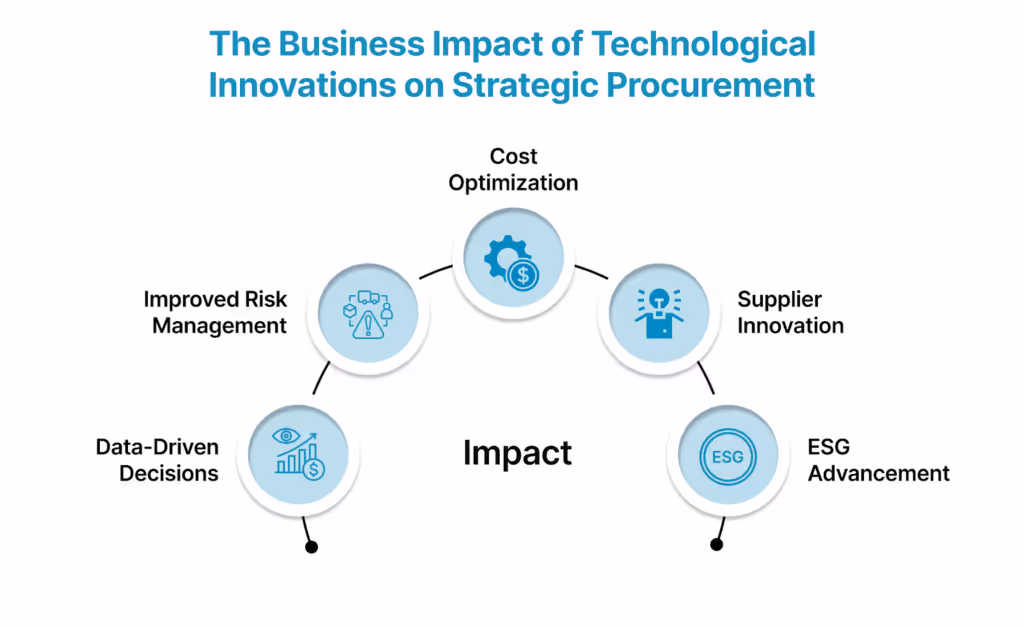 The Business Impact of Technological Innovations on Strategic Procurement

Cost Optimization

Improved Risk Management

Supplier Innovation

Data-Driven Decisions

Impact

ESG

ESG Advancement